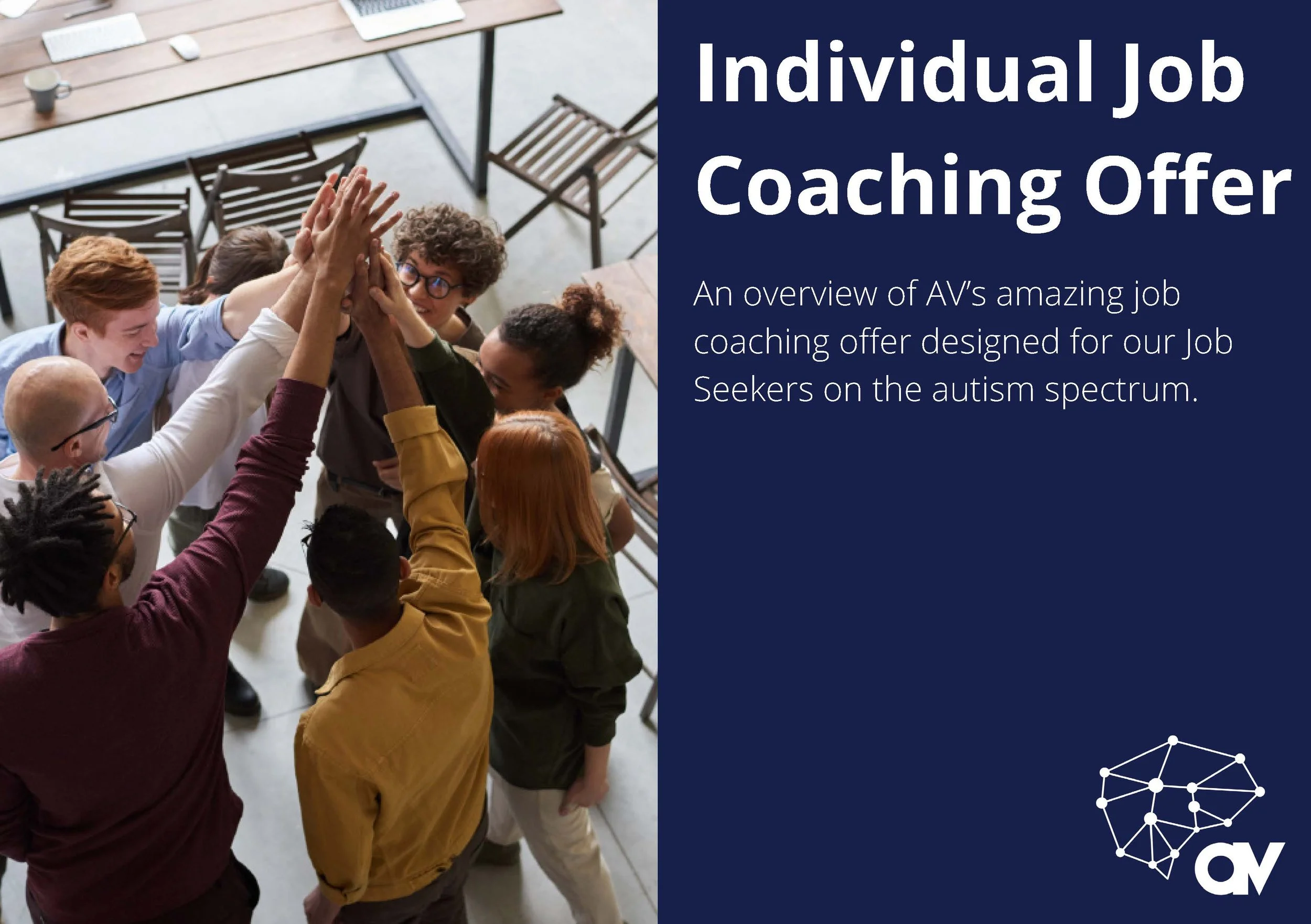 Individual Job Coaching Offer

An overview of AV's amazing job coaching offer designed for our Job Seekers on the autism spectrum.

av